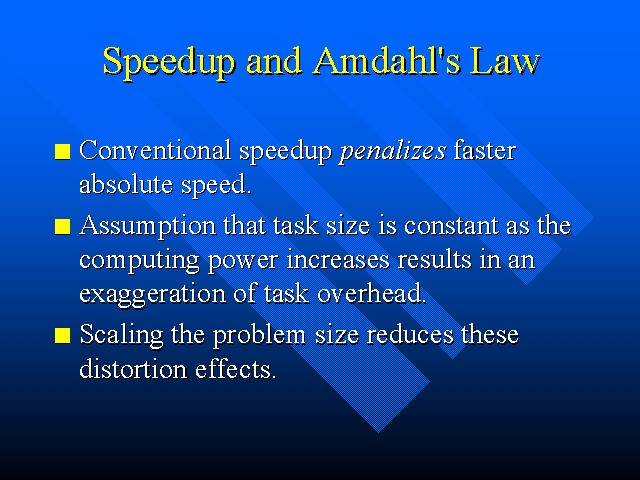 Speedup and Amdahl's Law

■ Conventional speedup penalizes faster absolute speed.

■ Assumption that task size is constant as the computing power increases results in an exaggeration of task overhead.

■ Scaling the problem size reduces these distortion effects.